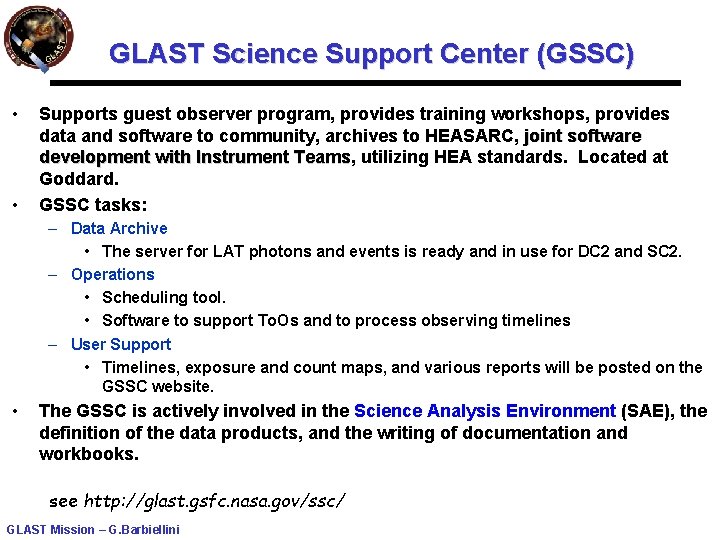 GLAST

GLAST Science Support Center (GSSC)

• Supports guest observer program, provides training workshops, provides data and software to community, archives to HEASARC, joint software development with Instrument Teams, utilizing HEA standards. Located at Goddard.

• GSSC tasks:
– Data Archive
• The server for LAT photons and events is ready and in use for DC2 and SC2.
– Operations
• Scheduling tool.
• Software to support ToOs and to process observing timelines
– User Support
• Timelines, exposure and count maps, and various reports will be posted on the GSSC website.

• The GSSC is actively involved in the Science Analysis Environment (SAE), the definition of the data products, and the writing of documentation and workbooks.

see http://glast.gsfc.nasa.gov/ssc/

GLAST Mission – G.Barbiellini